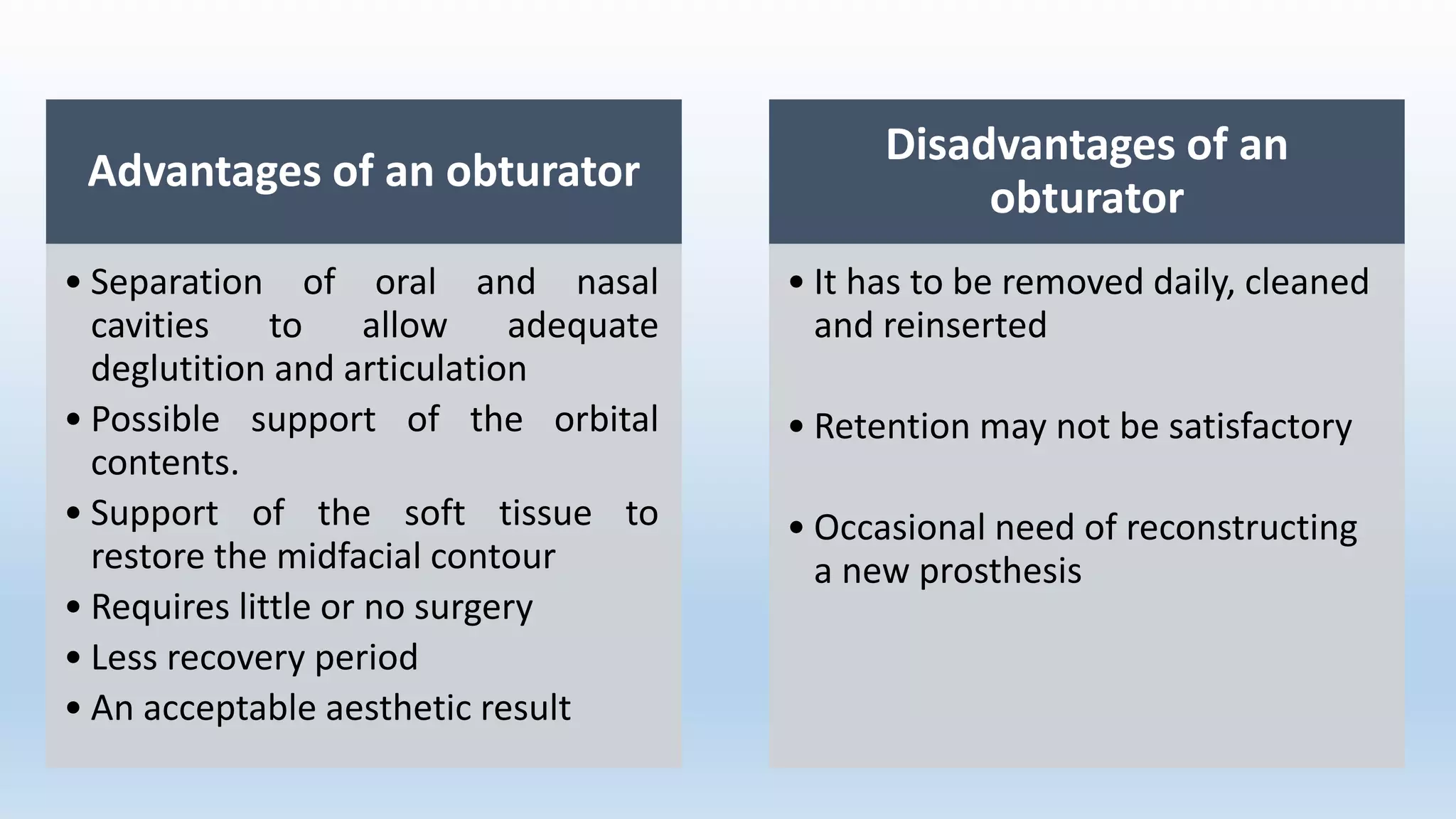 Advantages of an obturator

• Separation of oral and nasal cavities to allow adequate deglutition and articulation
• Possible support of the orbital contents.
• Support of the soft tissue to restore the midfacial contour
• Requires little or no surgery
• Less recovery period
• An acceptable aesthetic result

Disadvantages of an obturator

• It has to be removed daily, cleaned and reinserted
• Retention may not be satisfactory
• Occasional need of reconstructing a new prosthesis